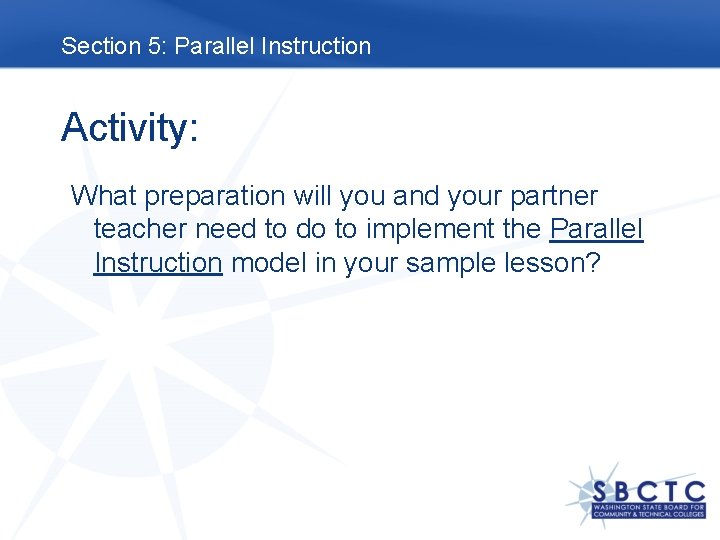 Section 5: Parallel Instruction

Activity:

What preparation will you and your partner teacher need to do to implement the Parallel Instruction model in your sample lesson?

SBCTC
WASHINGTON STATE BOARD FOR COMMUNITY & TECHNICAL COLLEGES